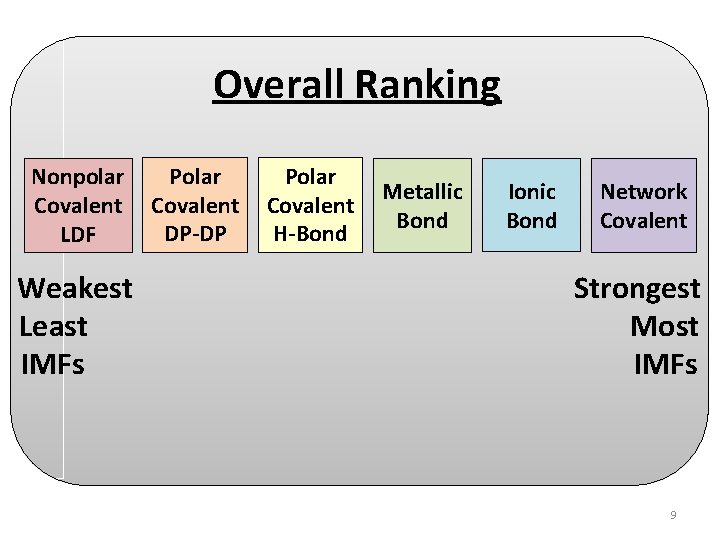 Overall Ranking

Nonpolar Covalent LDF

Polar Covalent DP-DP

Polar Covalent H-Bond

Metallic Bond

Ionic Bond

Network Covalent

Weakest
Least
IMFs

Strongest
Most
IMFs

9